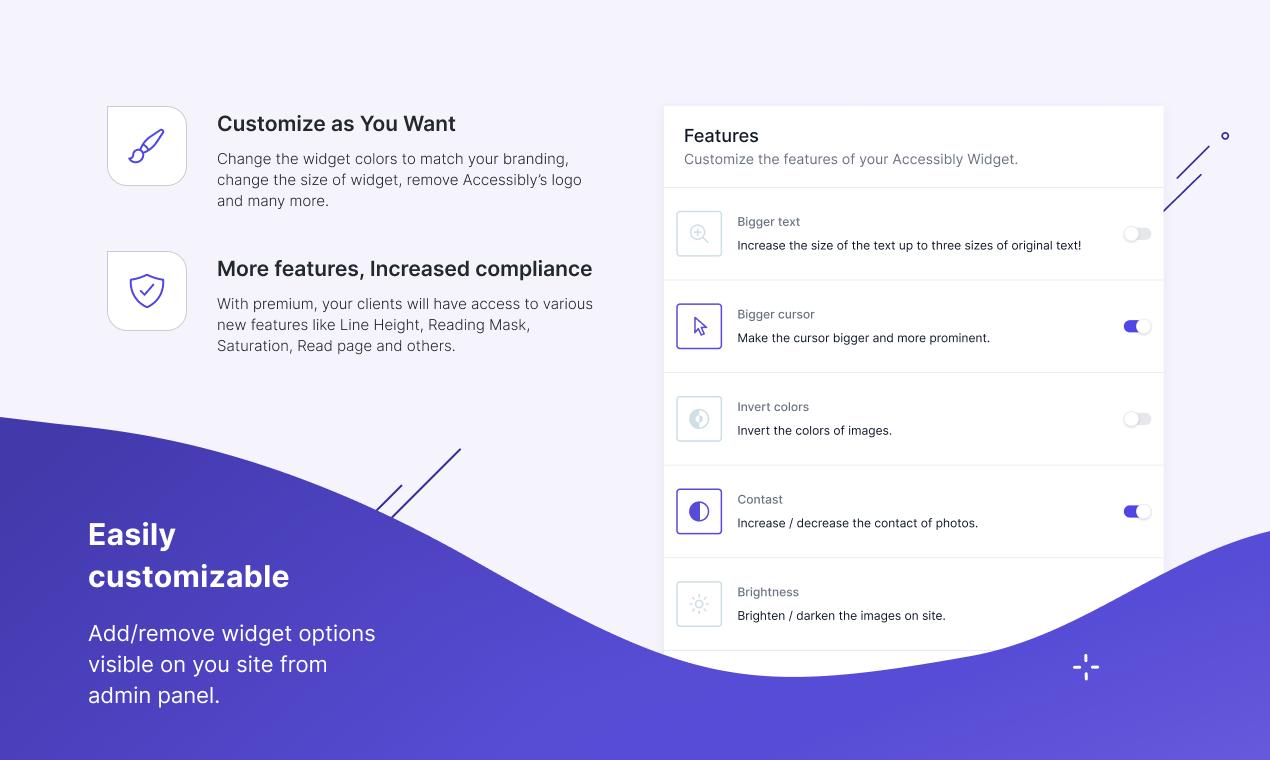 Customize as You Want

Change the widget colors to match your branding, change the size of widget, remove Accessibly's logo and many more.

More features, Increased compliance

With premium, your clients will have access to various new features like Line Height, Reading Mask, Saturation, Read page and others.

Easily customizable

Add/remove widget options visible on you site from admin panel.

Features
Customize the features of your Accessibly Widget.

Bigger text
Increase the size of the text up to three sizes of original text!

Bigger cursor
Make the cursor bigger and more prominent.

Invert colors
Invert the colors of images.

Contast
Increase / decrease the contact of photos.

Brightness
Brighten / darken the images on site.